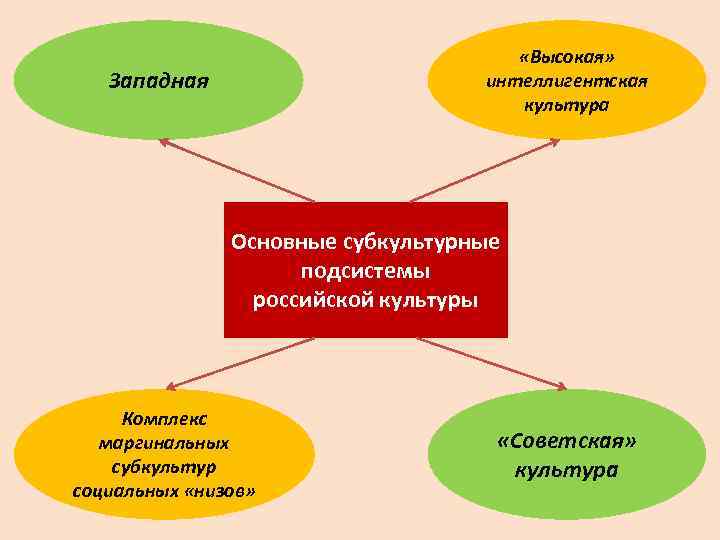 Западная

«Высокая» интеллигентская культура

Основные субкультурные подсистемы российской культуры

Комплекс маргинальных субкультур социальных «низов»

«Советская» культура